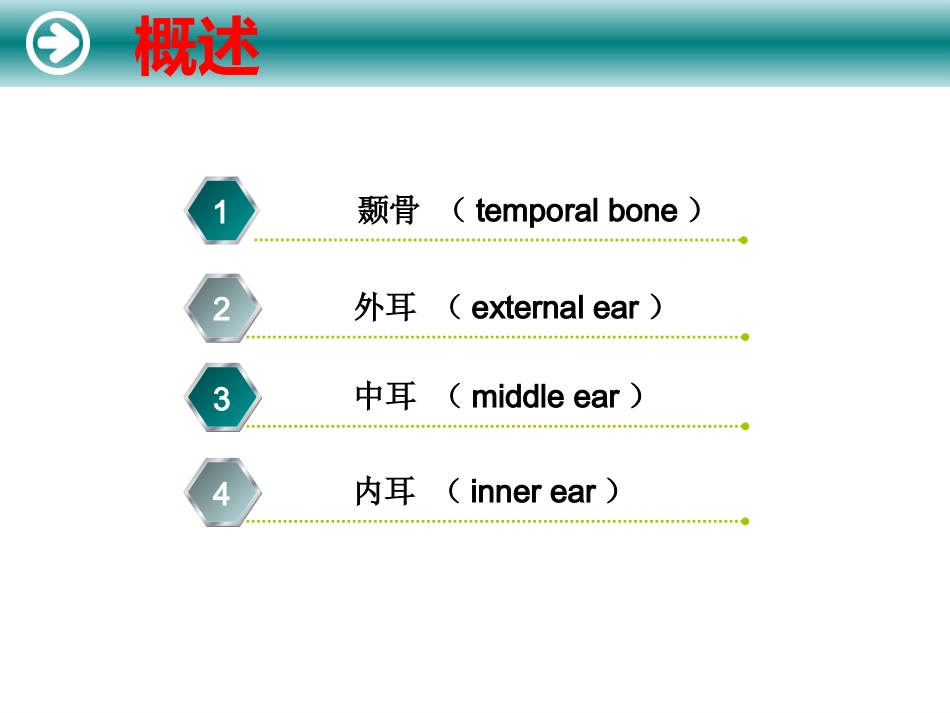 概述

1 颞骨 （ temporal bone ）

2 外耳 （ external ear ）

3 中耳 （ middle ear ）

4 内耳 （ inner ear ）